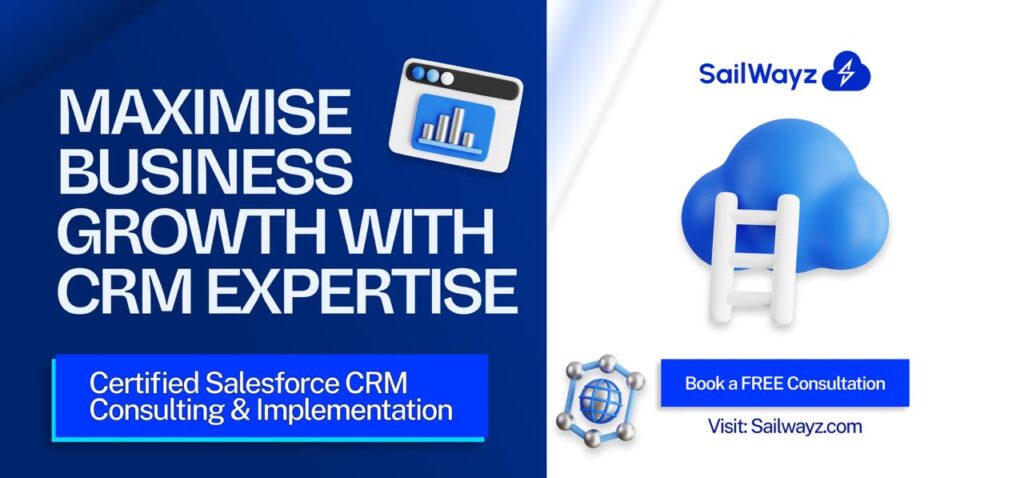 MAXIMISE BUSINESS GROWTH WITH CRM EXPERTISE

Certified Salesforce CRM Consulting & Implementation

SailWayz

Book a FREE Consultation

Visit: Sailwayz.com